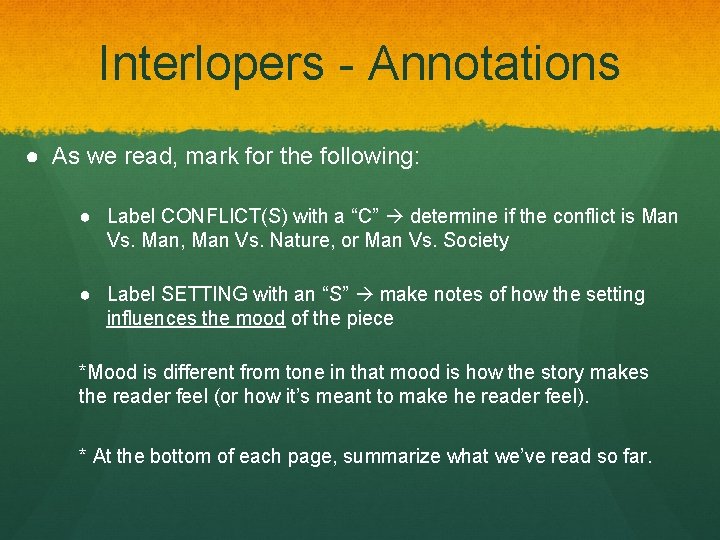 Interlopers - Annotations

● As we read, mark for the following:

● Label CONFLICT(S) with a “C” → determine if the conflict is Man Vs. Man, Man Vs. Nature, or Man Vs. Society

● Label SETTING with an “S” → make notes of how the setting influences the mood of the piece

*Mood is different from tone in that mood is how the story makes the reader feel (or how it’s meant to make he reader feel).

* At the bottom of each page, summarize what we’ve read so far.